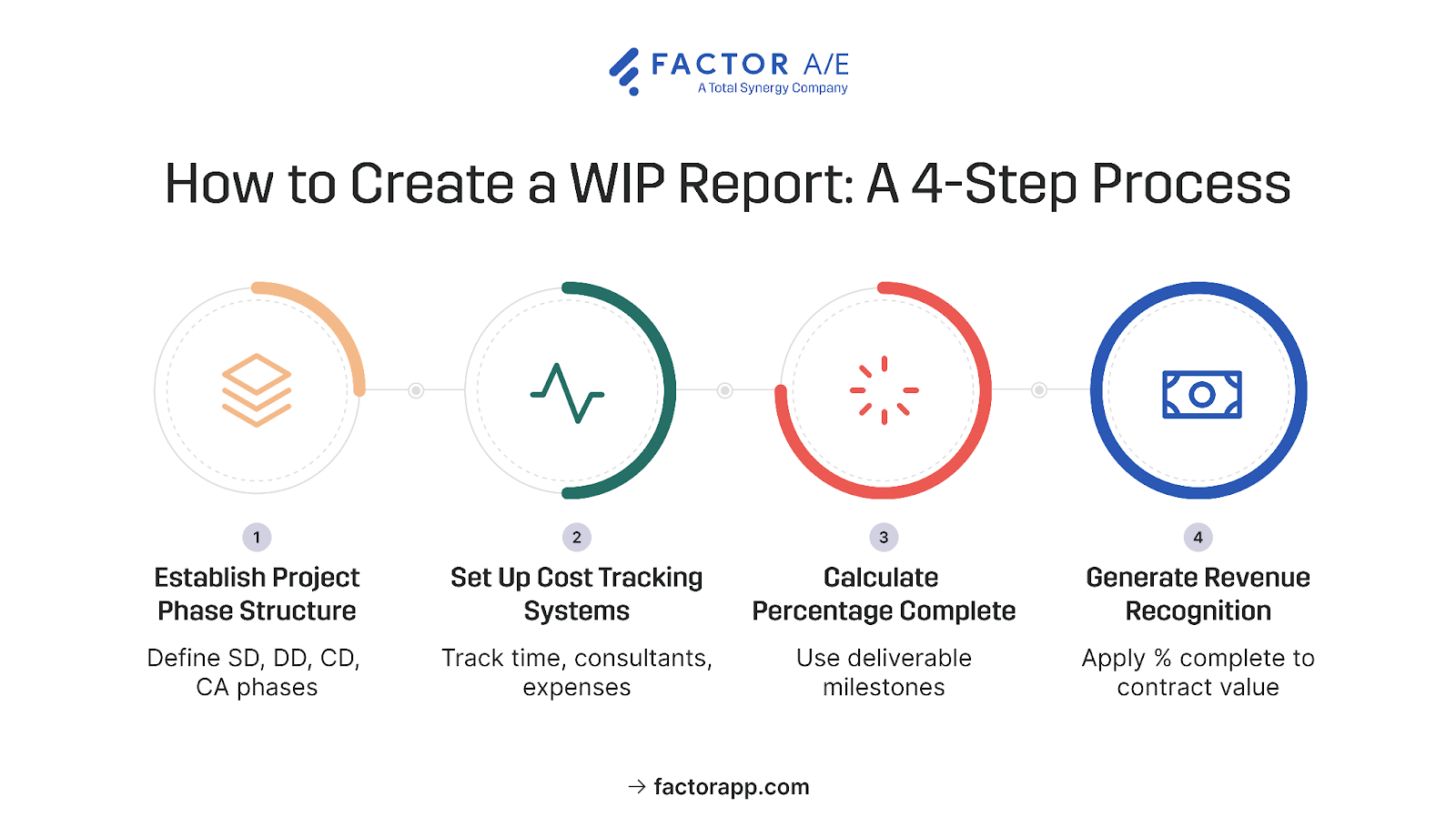 FACTOR A/E
A Total Synergy Company

How to Create a WIP Report: A 4-Step Process

1
Establish Project Phase Structure
Define SD, DD, CD, CA phases

2
Set Up Cost Tracking Systems
Track time, consultants, expenses

3
Calculate Percentage Complete
Use deliverable milestones

4
Generate Revenue Recognition
Apply % complete to contract value

→ factorapp.com